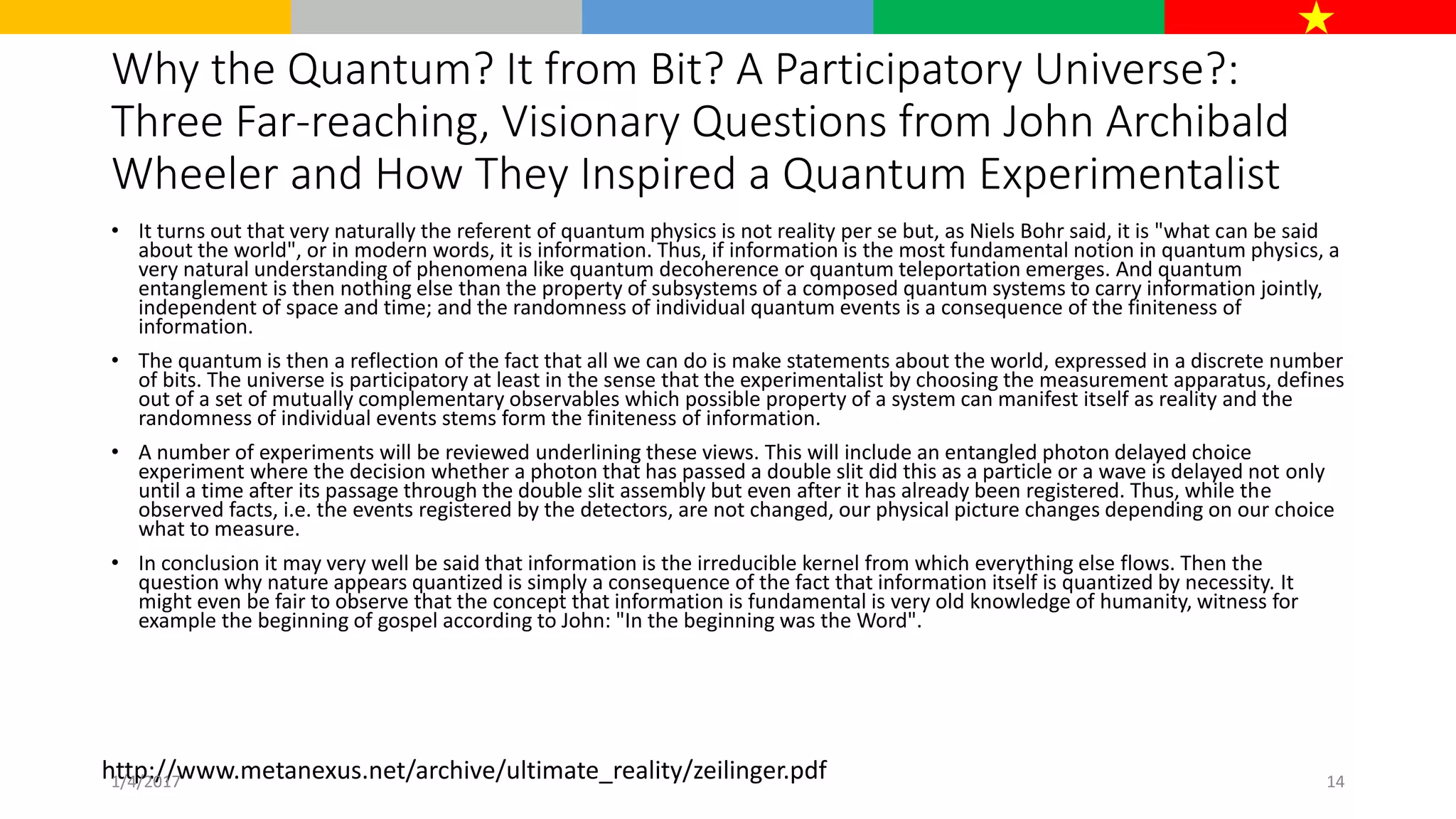 Why the Quantum? It from Bit? A Participatory Universe?: Three Far-reaching, Visionary Questions from John Archibald Wheeler and How They Inspired a Quantum Experimentalist

• It turns out that very naturally the referent of quantum physics is not reality per se but, as Niels Bohr said, it is "what can be said about the world", or in modern words, it is information. Thus, if information is the most fundamental notion in quantum physics, a very natural understanding of phenomena like quantum decoherence or quantum teleportation emerges. And quantum entanglement is then nothing else than the property of subsystems of a composed quantum systems to carry information jointly, independent of space and time; and the randomness of individual quantum events is a consequence of the finiteness of information.

• The quantum is then a reflection of the fact that all we can do is make statements about the world, expressed in a discrete number of bits. The universe is participatory at least in the sense that the experimentalist by choosing the measurement apparatus, defines out of a set of mutually complementary observables which possible property of a system can manifest itself as reality and the randomness of individual events stems form the finiteness of information.

• A number of experiments will be reviewed underlining these views. This will include an entangled photon delayed choice experiment where the decision whether a photon that has passed a double slit did this as a particle or a wave is delayed not only until a time after its passage through the double slit assembly but even after it has already been registered. Thus, while the observed facts, i.e. the events registered by the detectors, are not changed, our physical picture changes depending on our choice what to measure.

• In conclusion it may very well be said that information is the irreducible kernel from which everything else flows. Then the question why nature appears quantized is simply a consequence of the fact that information itself is quantized by necessity. It might even be fair to observe that the concept that information is fundamental is very old knowledge of humanity, witness for example the beginning of gospel according to John: "In the beginning was the Word".

http://www.metanexus.net/archive/ultimate_reality/zeilinger.pdf
1/4/2017
14